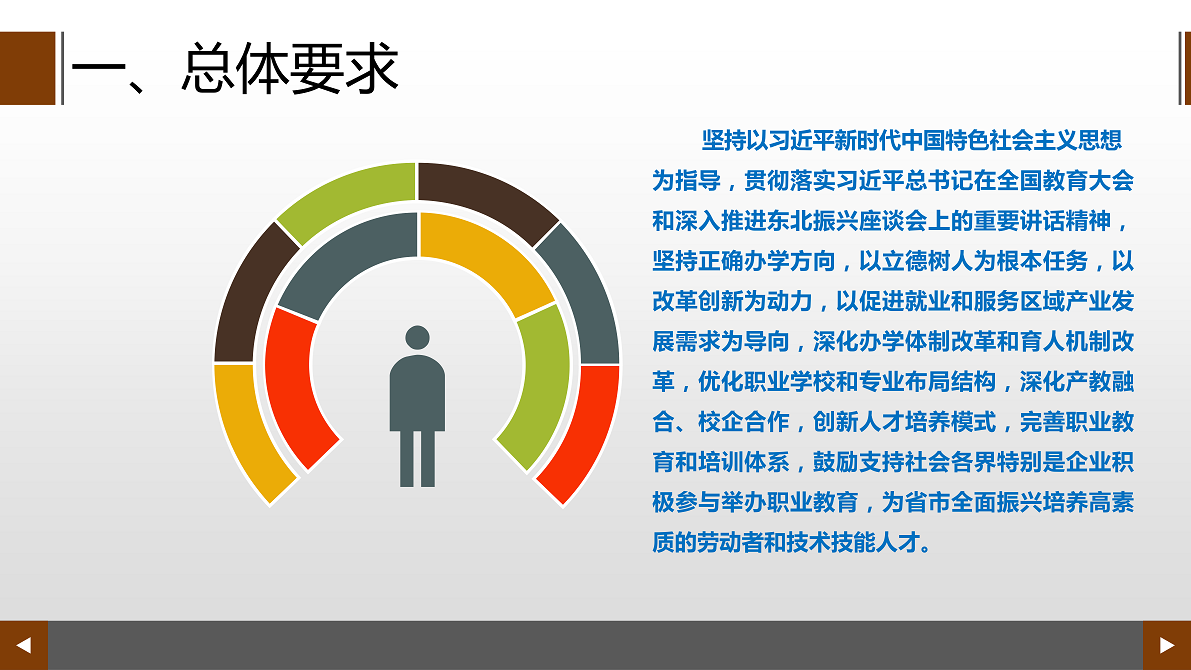 一、总体要求

坚持以习近平新时代中国特色社会主义思想为指导，贯彻落实习近平总书记在全国教育大会和深入推进东北振兴座谈会上的重要讲话精神，坚持正确办学方向，以立德树人为根本任务，以改革创新为动力，以促进就业和服务区域产业发展需求为导向，深化办学体制改革和育人机制改革，优化职业学校和专业布局结构，深化产教融合、校企合作，创新人才培养模式，完善职业教育和培训体系，鼓励支持社会各界特别是企业积极参与举办职业教育，为省市全面振兴培养高素质的劳动者和技术技能人才。